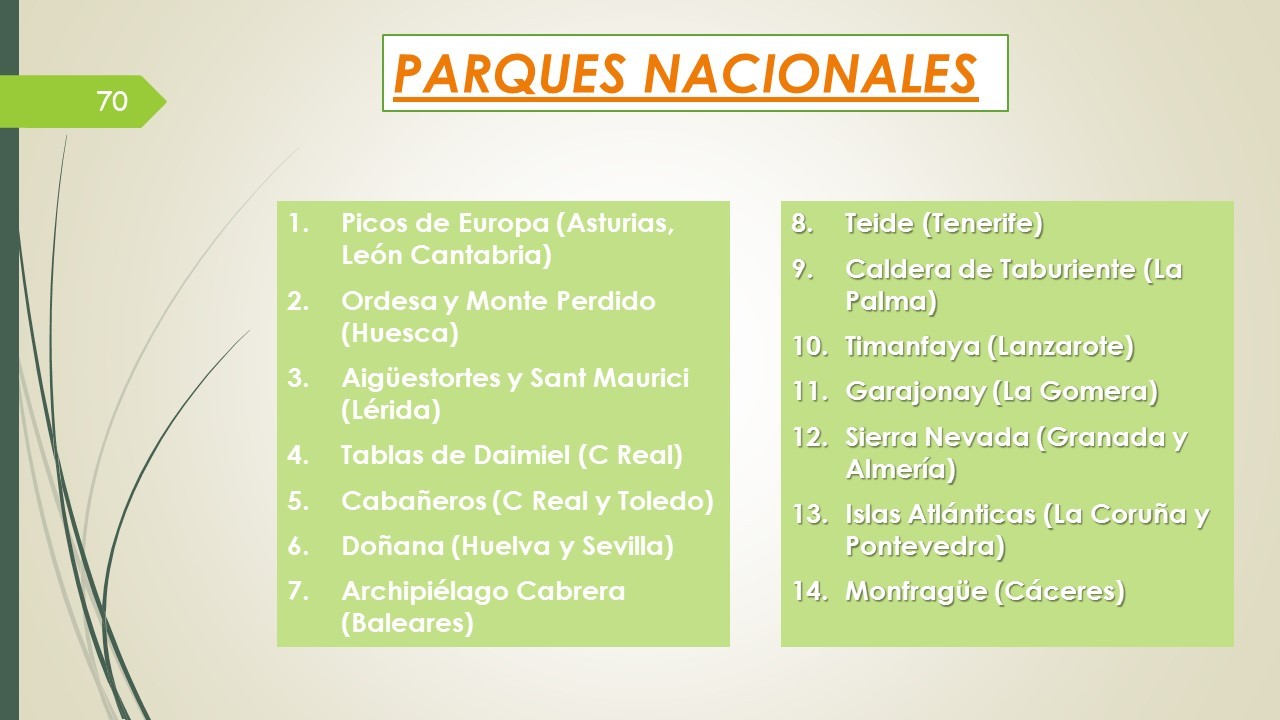 70

PARQUES NACIONALES

1. Picos de Europa (Asturias, León Cantabria)
2. Ordesa y Monte Perdido (Huesca)
3. Aigüestortes y Sant Maurici (Lérida)
4. Tablas de Daimiel (C Real)
5. Cabañeros (C Real y Toledo)
6. Doñana (Huelva y Sevilla)
7. Archipiélago Cabrera (Baleares)

8. Teide (Tenerife)
9. Caldera de Taburiente (La Palma)
10. Timanfaya (Lanzarote)
11. Garajonay (La Gomera)
12. Sierra Nevada (Granada y Almería)
13. Islas Atlánticas (La Coruña y Pontevedra)
14. Monfragüe (Cáceres)